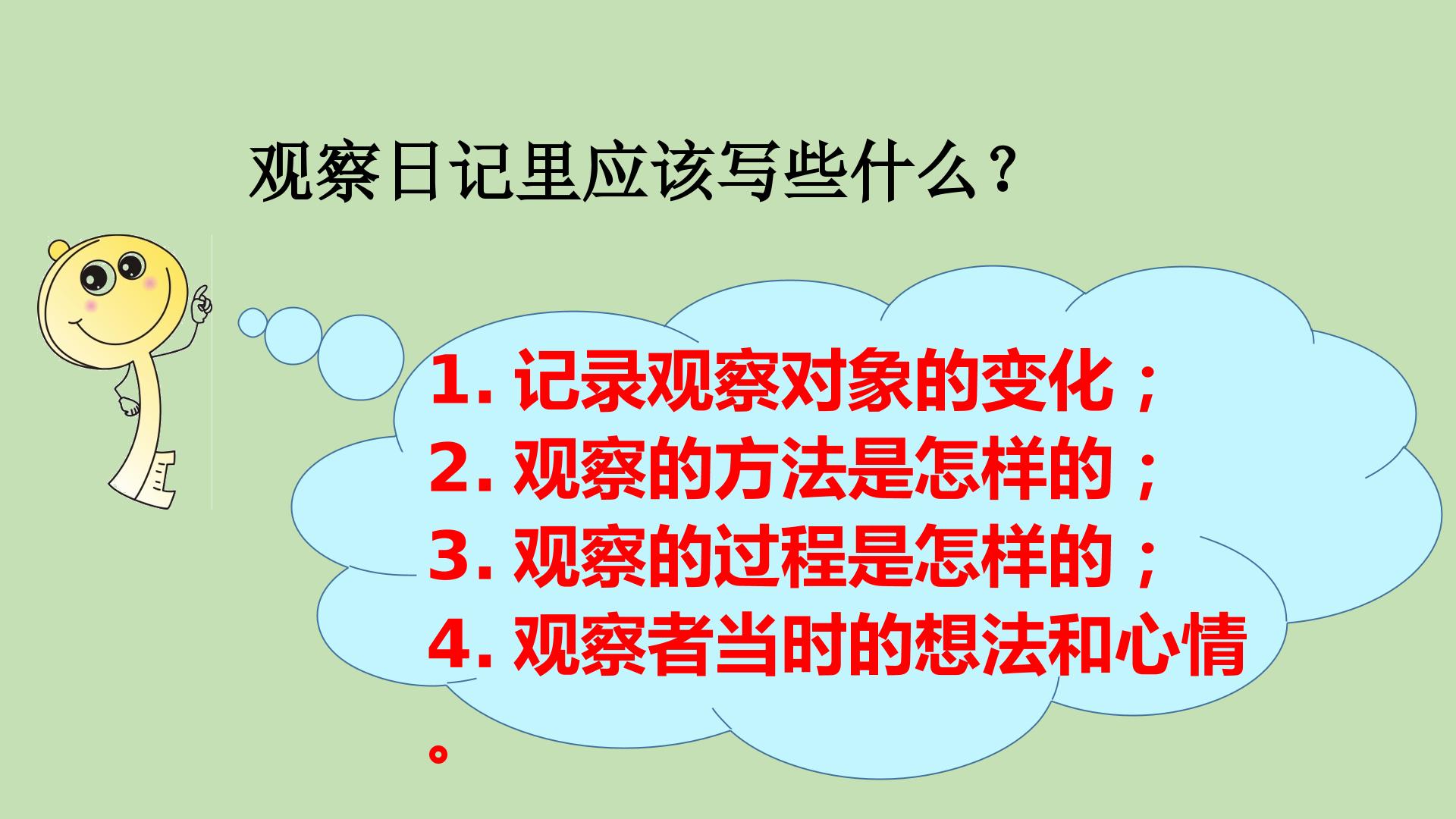 观察日记里应该写些什么？

1.记录观察对象的变化；
2.观察的方法是怎样的；
3.观察的过程是怎样的；
4.观察者当时的想法和心情。